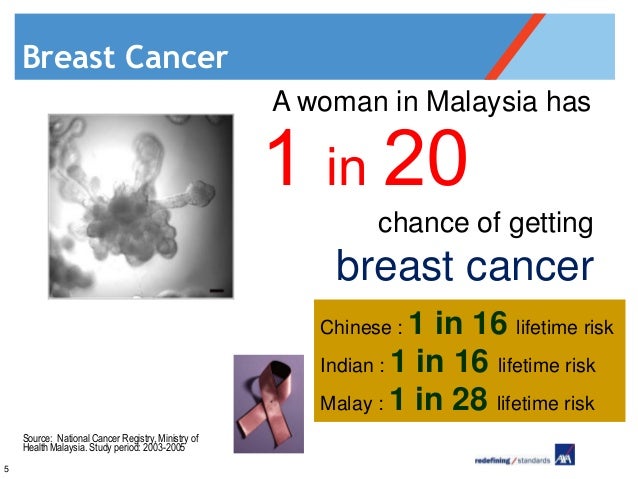 Breast Cancer

A woman in Malaysia has

1 in 20

chance of getting

breast cancer

Chinese : 1 in 16 lifetime risk

Indian : 1 in 16 lifetime risk

Malay : 1 in 28 lifetime risk

Source: National Cancer Registry, Ministry of Health Malaysia. Study period: 2003-2005

5

redefining / standards AXA